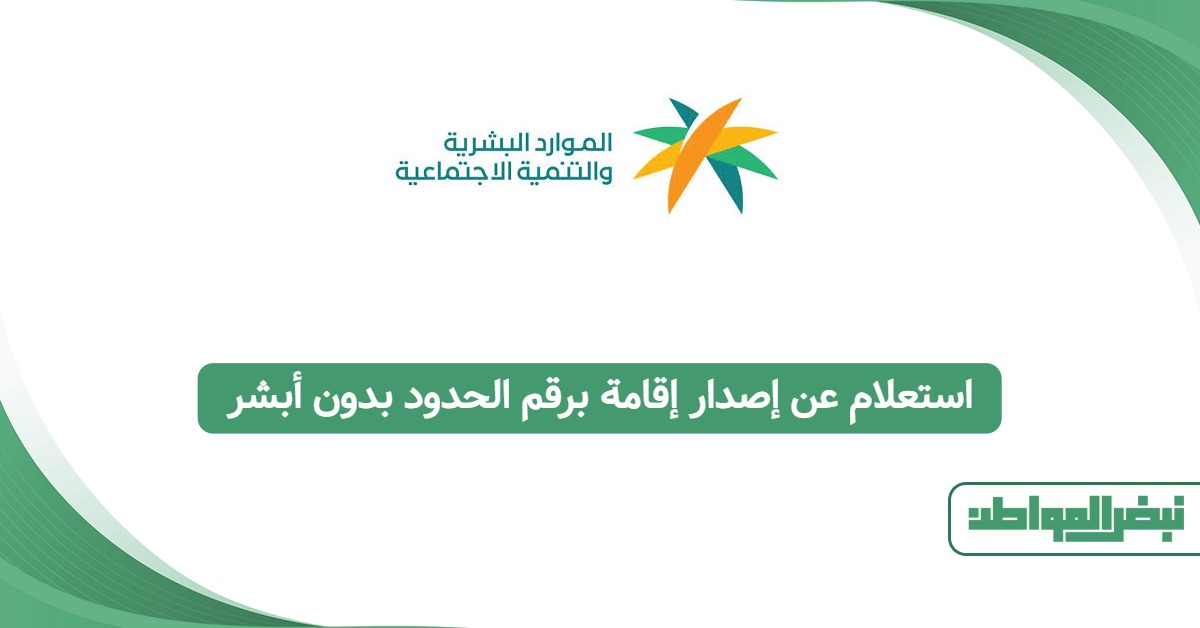 الموارد البشرية
والتنمية الاجتماعية

استعلام عن إصدار إقامة برقم الحدود بدون أبشر

نبض المواطن